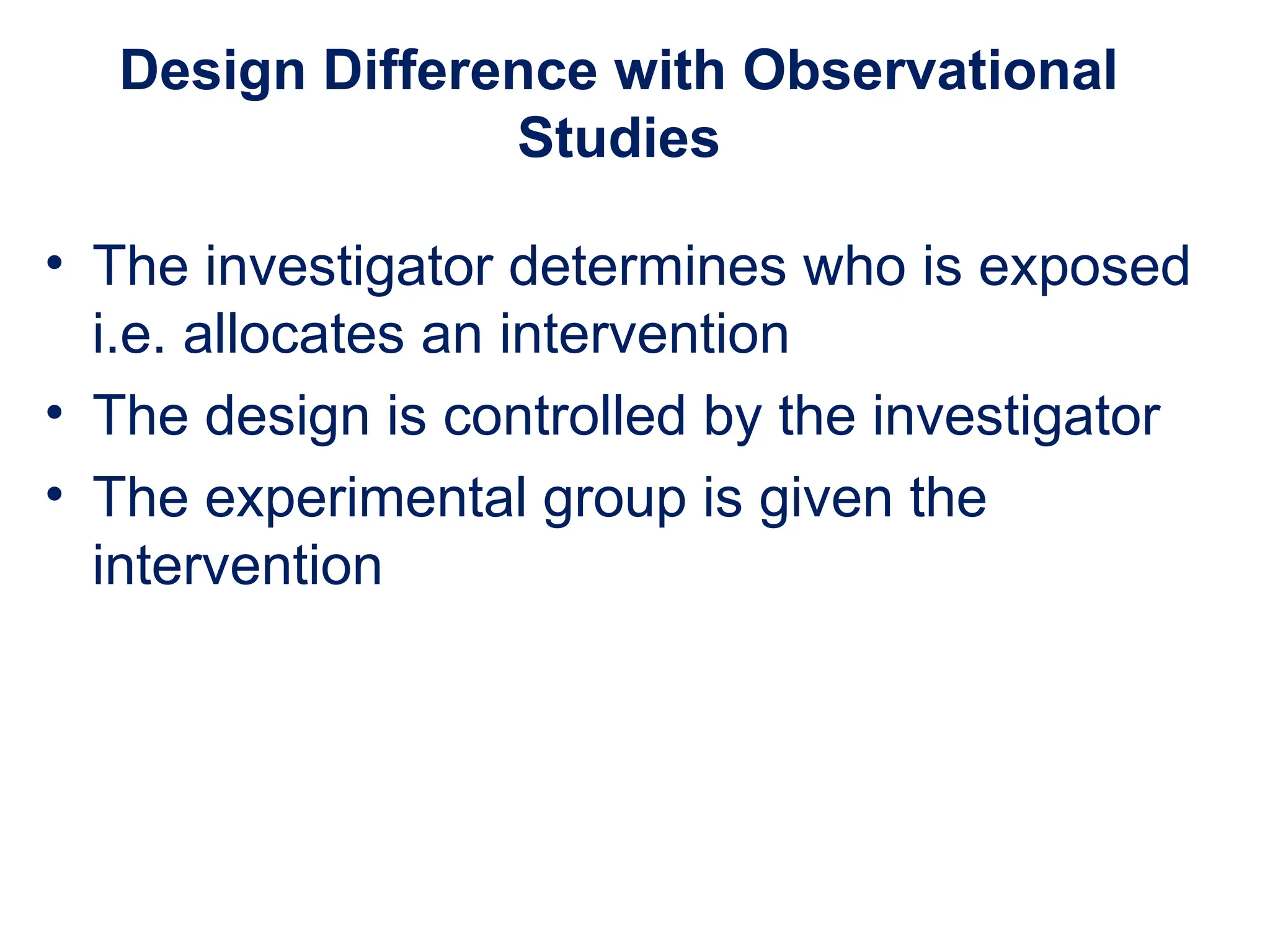 Design Difference with Observational Studies

• The investigator determines who is exposed i.e. allocates an intervention
• The design is controlled by the investigator
• The experimental group is given the intervention